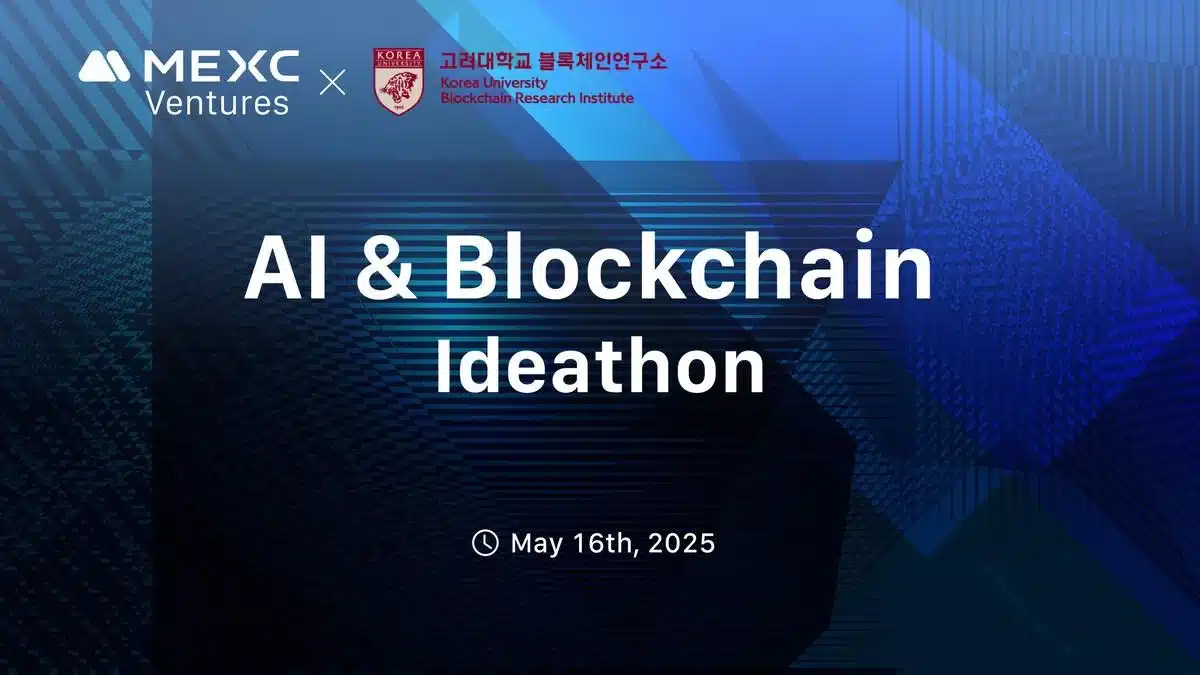 MEXC Ventures × KOREA UNIVERSITY 고려대학교 블록체인연구소 Korea University Blockchain Research Institute

AI & Blockchain Ideathon

May 16th, 2025